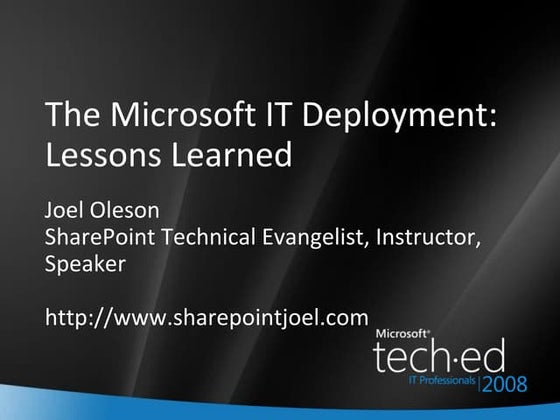 The Microsoft IT Deployment: Lessons Learned

Joel Oleson
SharePoint Technical Evangelist, Instructor, Speaker

http://www.sharepointjoel.com

Microsoft®
tech·ed
IT Professionals | 2008